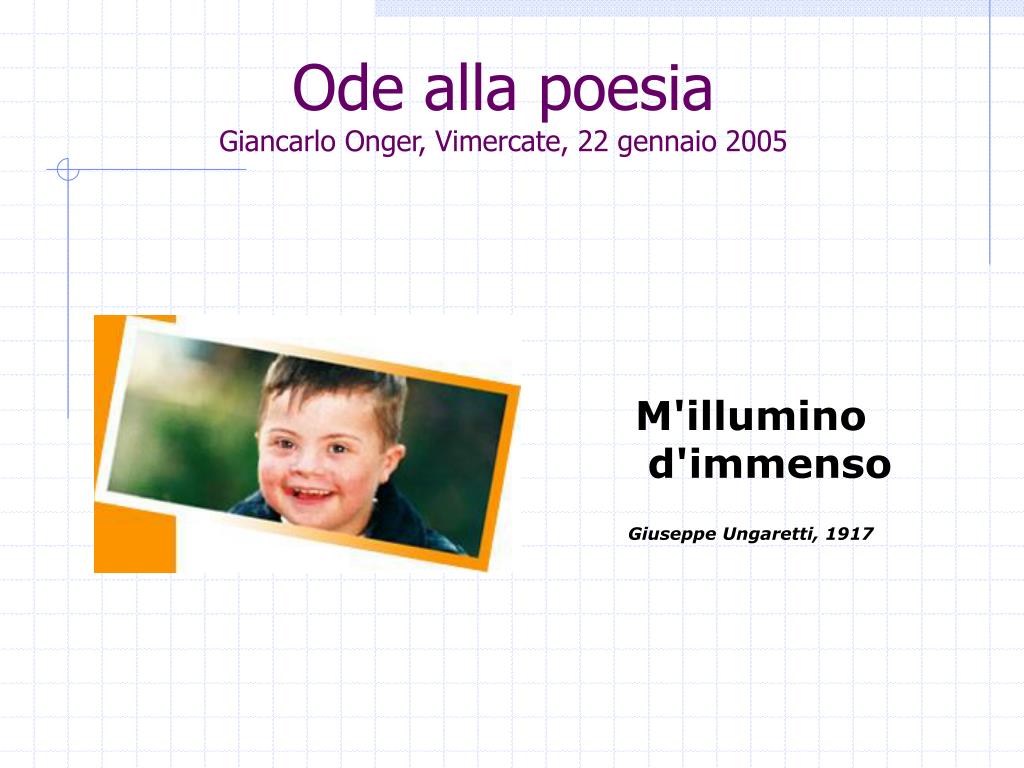 Ode alla poesia
Giancarlo Onger, Vimercate, 22 gennaio 2005

M'illumino
d'immenso

Giuseppe Ungaretti, 1917